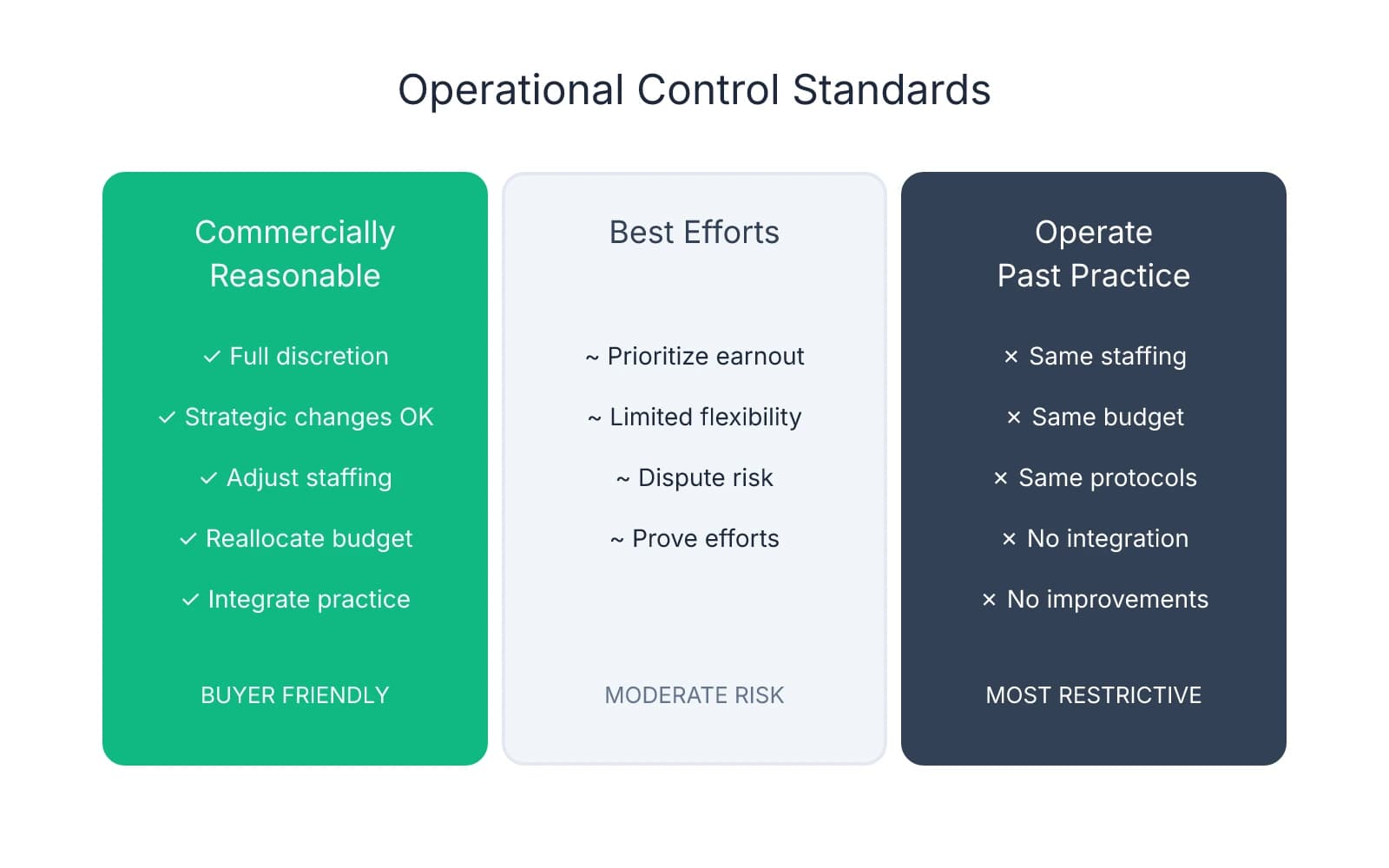 Operational Control Standards

Commercially Reasonable

✓ Full discretion

✓ Strategic changes OK

✓ Adjust staffing

✓ Reallocate budget

✓ Integrate practice

BUYER FRIENDLY

Best Efforts

~ Prioritize earnout

~ Limited flexibility

~ Dispute risk

~ Prove efforts

MODERATE RISK

Operate Past Practice

× Same staffing

× Same budget

× Same protocols

× No integration

× No improvements

MOST RESTRICTIVE